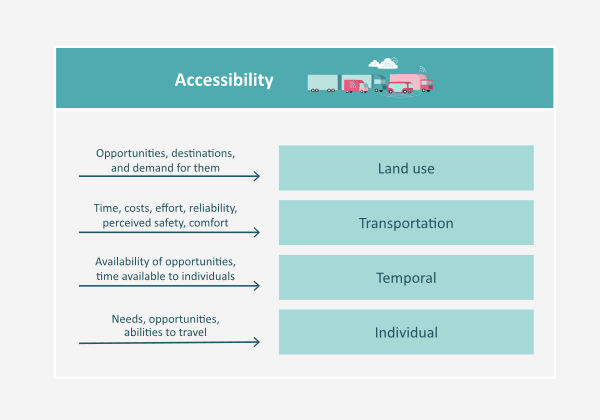 Accessibility

Opportunities, destinations, and demand for them

Land use

Time, costs, effort, reliability, perceived safety, comfort

Transportation

Availability of opportunities, time available to individuals

Temporal

Needs, opportunities, abilities to travel

Individual